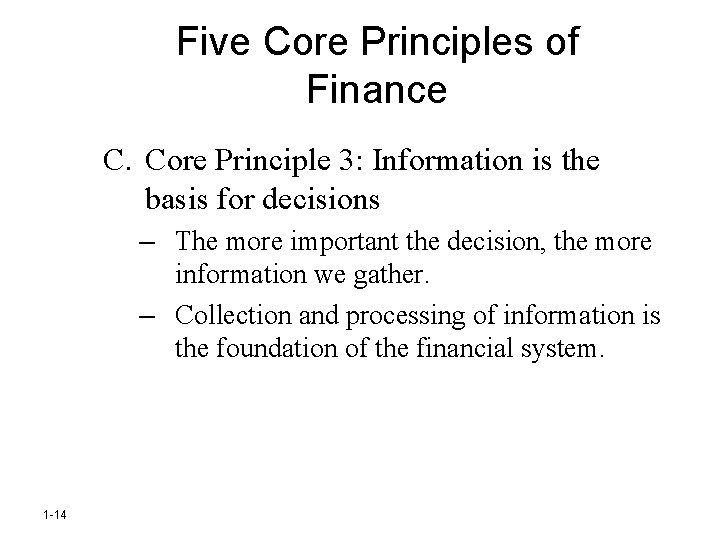 Five Core Principles of Finance

C. Core Principle 3: Information is the basis for decisions

– The more important the decision, the more information we gather.

– Collection and processing of information is the foundation of the financial system.

1-14